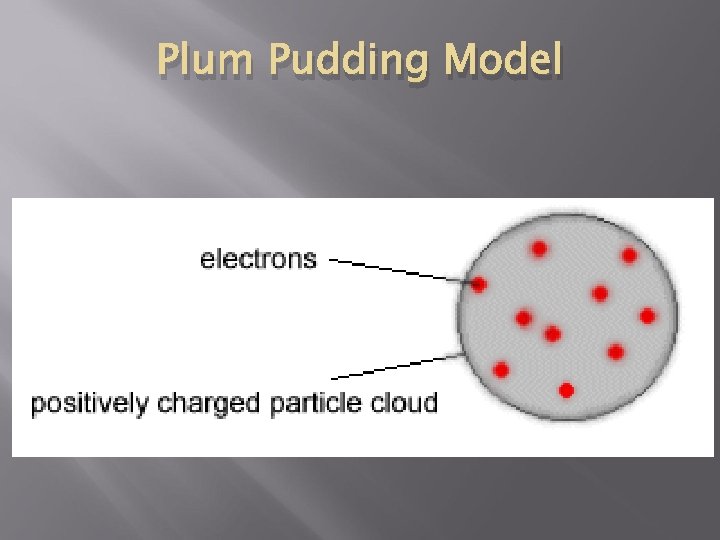 Plum Pudding Model

electrons

positively charged particle cloud